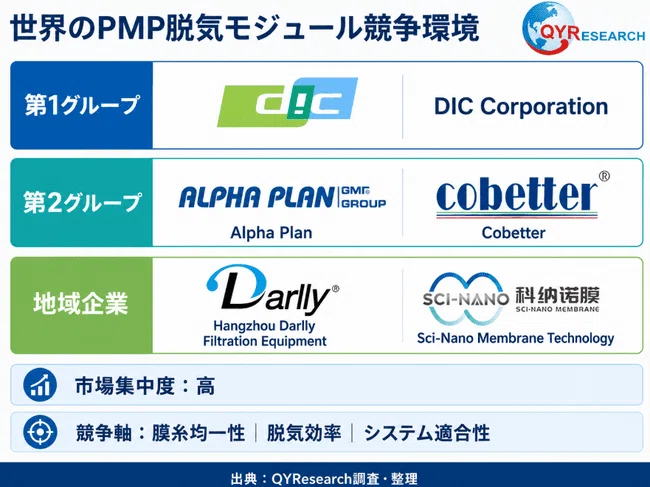 世界のPMP脱気モジュール競争環境

QYRESEARCH

第1グループ

DIC

DIC Corporation

第2グループ

ALPHA PLAN GMF GROUP

Alpha Plan

cobetter®

Cobetter

地域企業

Darlly®

Hangzhou Darlly Filtration Equipment

SCI-NANO 科纳诺膜 SCI-NANO MEMBRANE

Sci-Nano Membrane Technology

市場集中度：高

競争軸：膜糸均一性｜脱気効率｜システム適合性

出典：QYResearch調査・整理